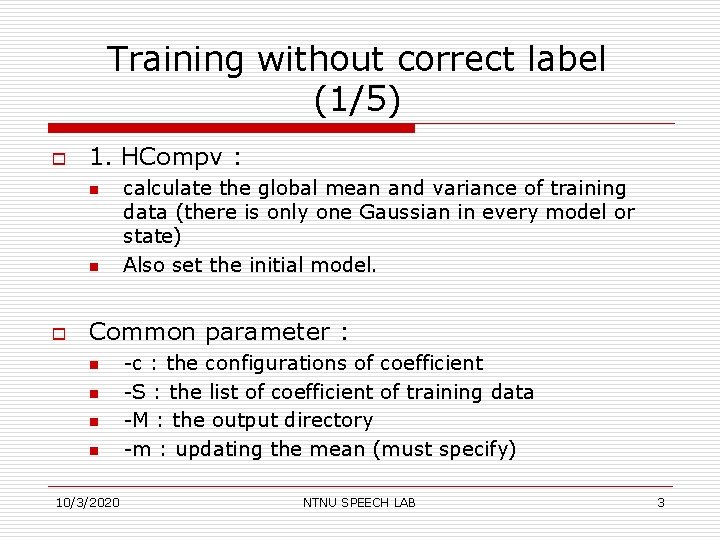 Training without correct label (1/5)

1. HCompv :

calculate the global mean and variance of training data (there is only one Gaussian in every model or state)

Also set the initial model.

Common parameter :

-c : the configurations of coefficient

-S : the list of coefficient of training data

-M : the output directory

-m : updating the mean (must specify)

10/3/2020 NTNU SPEECH LAB 3